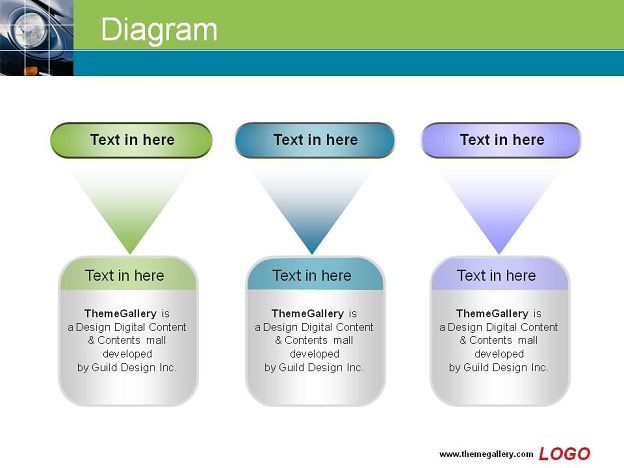 Diagram

Text in here

Text in here

ThemeGallery is a Design Digital Content & Contents mall developed by Guild Design Inc.

Text in here

Text in here

ThemeGallery is a Design Digital Content & Contents mall developed by Guild Design Inc.

Text in here

Text in here

ThemeGallery is a Design Digital Content & Contents mall developed by Guild Design Inc.

www.themegallery.com LOGO